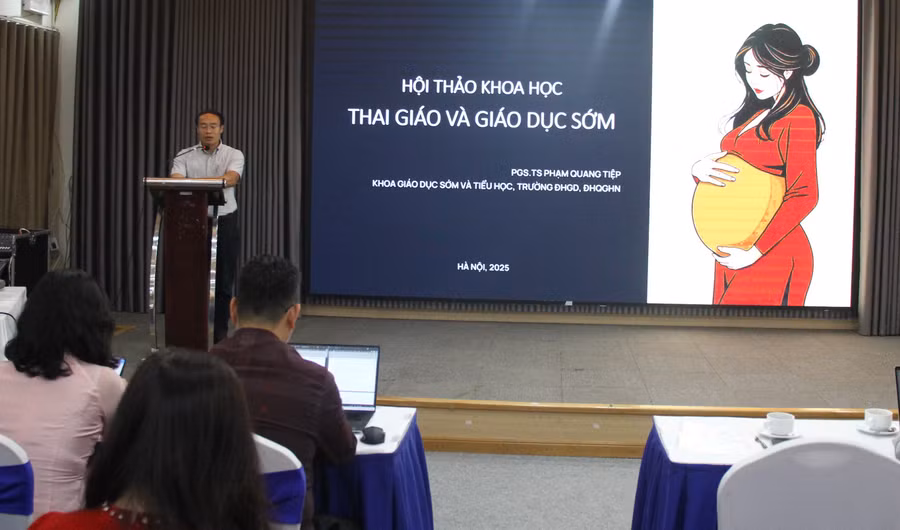 HỘI THẢO KHOA HỌC
THAI GIÁO VÀ GIÁO DỤC SỚM

PGS.TS PHẠM QUANG TIỆP
KHOA GIÁO DỤC SỚM VÀ TIỂU HỌC, TRƯỜNG ĐHGD, ĐHQGHN

HÀ NỘI, 2025